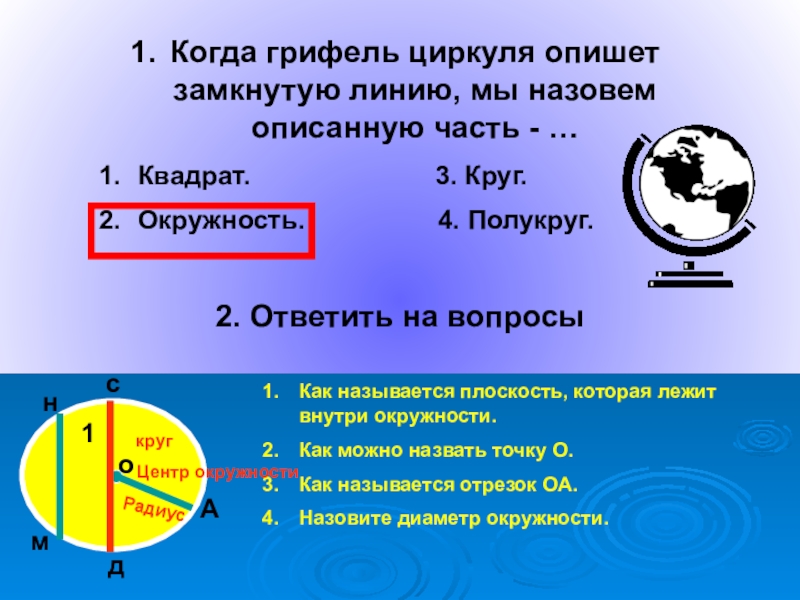 1. Когда грифель циркуля опишет замкнутую линию, мы назовем описанную часть - …

1. Квадрат.
2. Окружность.

3. Круг.
4. Полукруг.

2. Ответить на вопросы

С
Н
1
круг
О
Центр окружности
Радиус
А
М
Д

1. Как называется плоскость, которая лежит внутри окружности.
2. Как можно назвать точку О.
3. Как называется отрезок ОА.
4. Назовите диаметр окружности.